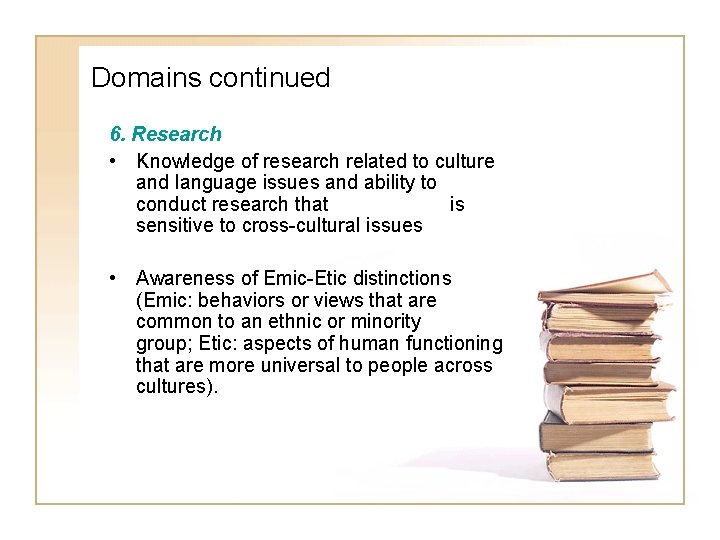 Domains continued

6. Research

• Knowledge of research related to culture and language issues and ability to conduct research that is sensitive to cross-cultural issues

• Awareness of Emic-Etic distinctions (Emic: behaviors or views that are common to an ethnic or minority group; Etic: aspects of human functioning that are more universal to people across cultures).